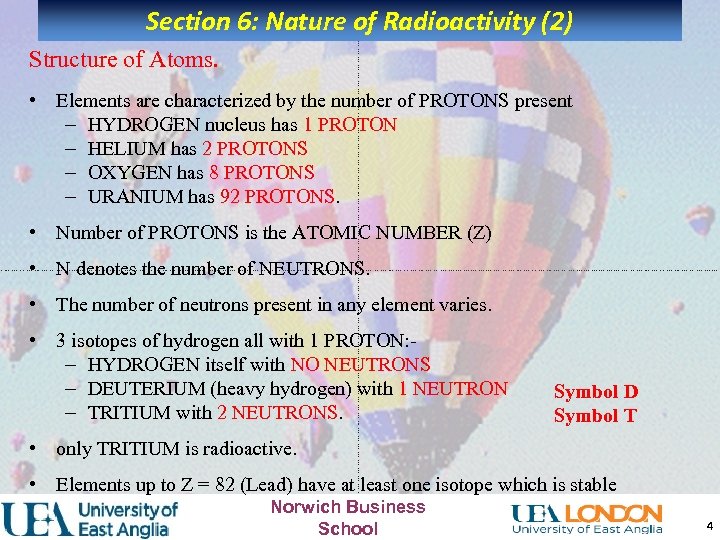 Section 6: Nature of Radioactivity (2)

Structure of Atoms.

• Elements are characterized by the number of PROTONS present
– HYDROGEN nucleus has 1 PROTON
– HELIUM has 2 PROTONS
– OXYGEN has 8 PROTONS
– URANIUM has 92 PROTONS.

• Number of PROTONS is the ATOMIC NUMBER (Z)

• N denotes the number of NEUTRONS.

• The number of neutrons present in any element varies.

• 3 isotopes of hydrogen all with 1 PROTON:-
– HYDROGEN itself with NO NEUTRONS
– DEUTERIUM (heavy hydrogen) with 1 NEUTRON Symbol D
– TRITIUM with 2 NEUTRONS. Symbol T

• only TRITIUM is radioactive.

• Elements up to Z = 82 (Lead) have at least one isotope which is stable

UEA University of East Anglia

Norwich Business School

UEA LONDON University of East Anglia

4